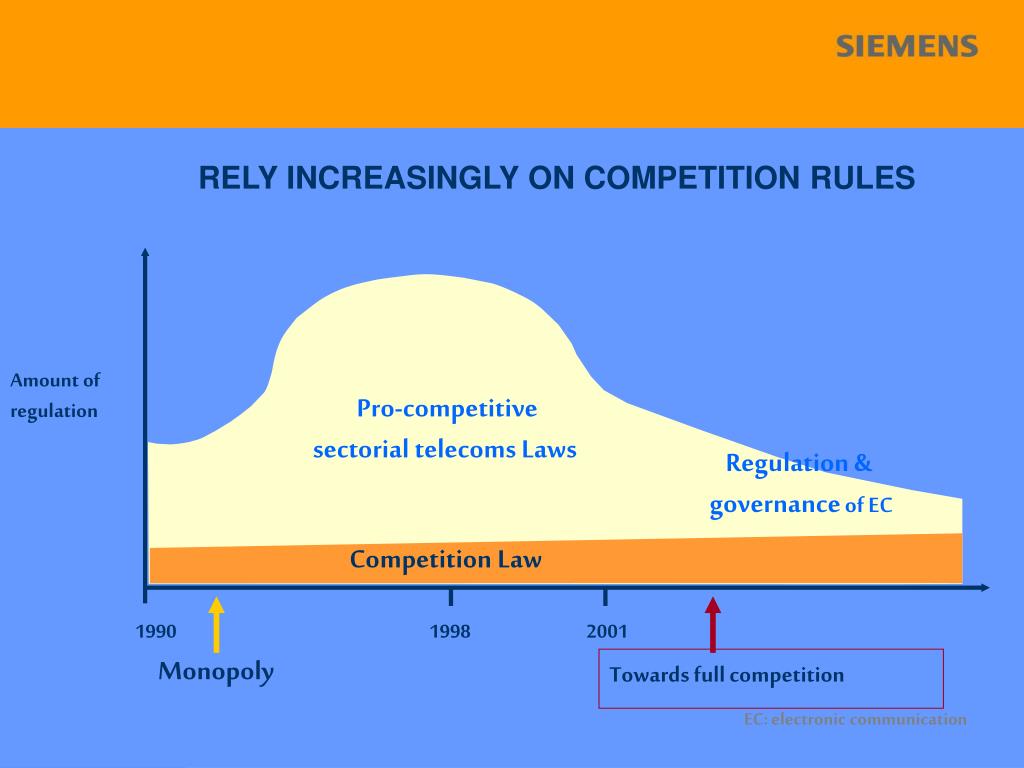 SIEMENS

RELY INCREASINGLY ON COMPETITION RULES

Amount of regulation

Pro-competitive sectorial telecoms Laws

Regulation & governance of EC

Competition Law

1990

1998

2001

Monopoly

Towards full competition

EC: electronic communication